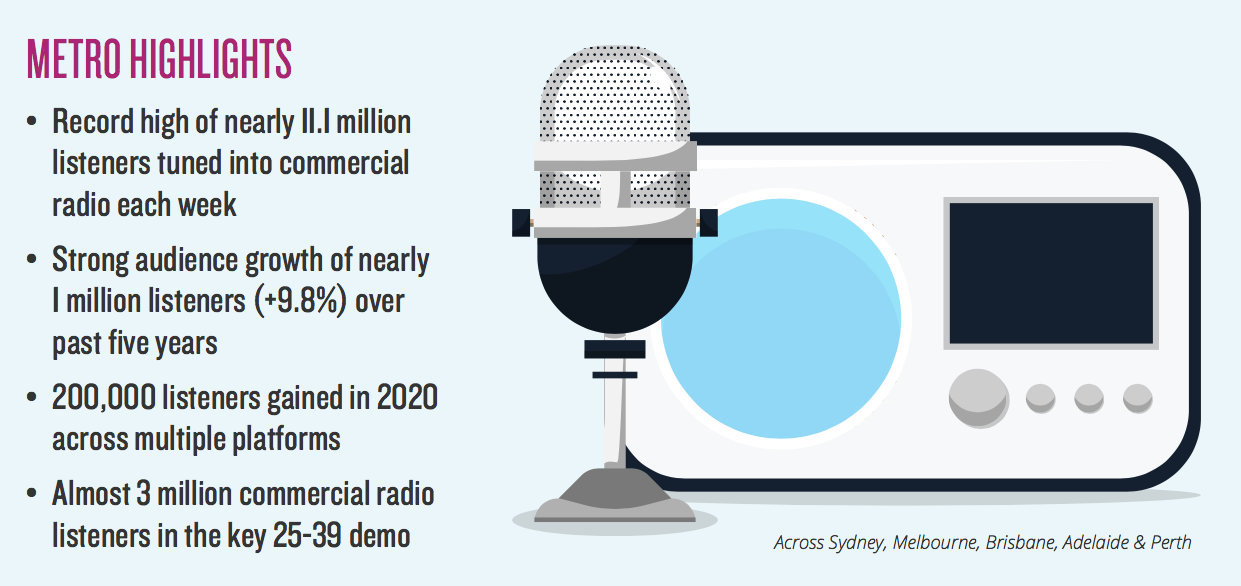 METRO HIGHLIGHTS

• Record high of nearly 11.1 million listeners tuned into commercial radio each week

• Strong audience growth of nearly 1 million listeners (+9.8%) over past five years

• 200,000 listeners gained in 2020 across multiple platforms

• Almost 3 million commercial radio listeners in the key 25-39 demo

Across Sydney, Melbourne, Brisbane, Adelaide & Perth